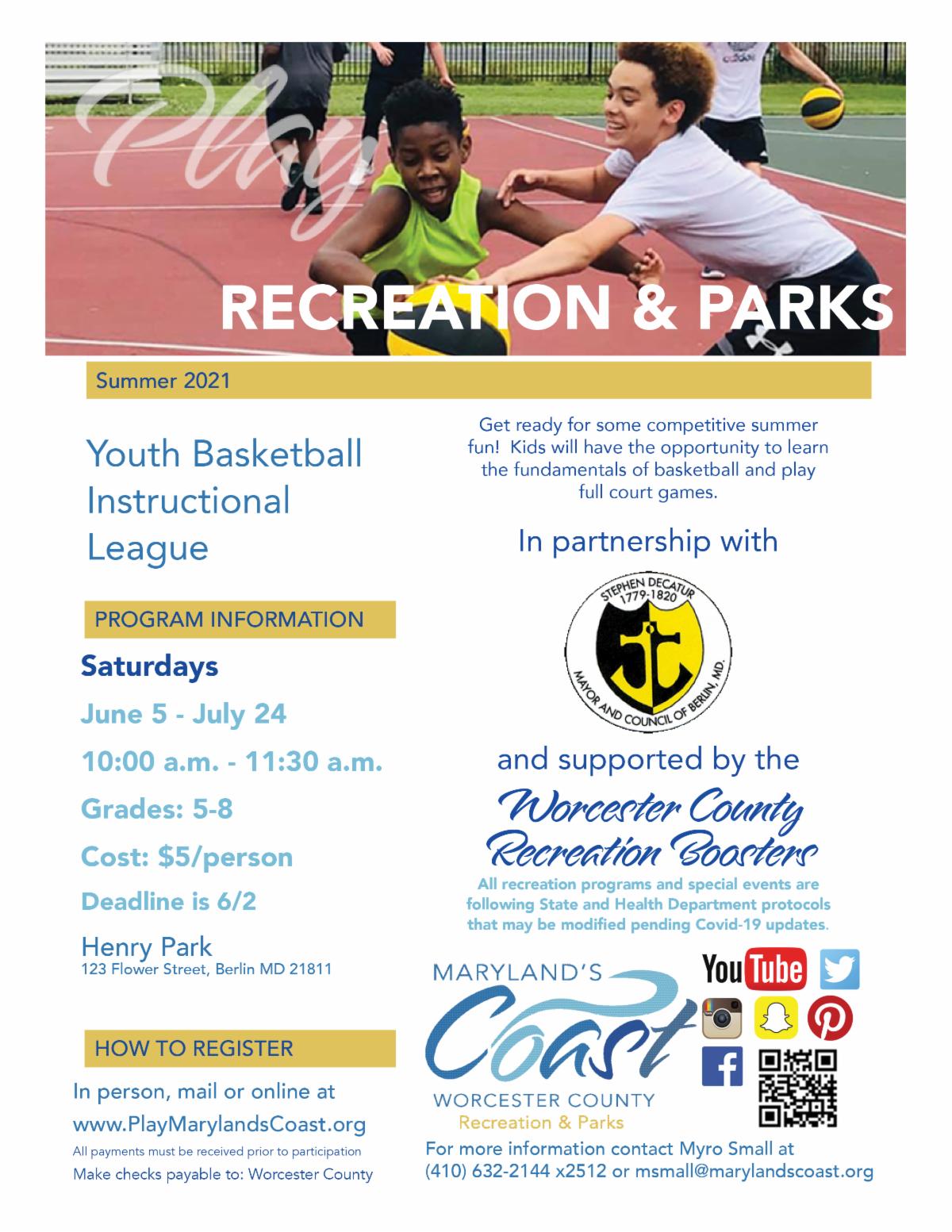 Play
RECREATION & PARKS

Summer 2021

Youth Basketball Instructional League

PROGRAM INFORMATION

Saturdays

June 5 - July 24

10:00 a.m. - 11:30 a.m.

Grades: 5-8

Cost: $5/person

Deadline is 6/2

Henry Park
123 Flower Street, Berlin MD 21811

HOW TO REGISTER

In person, mail or online at
www.PlayMarylandsCoast.org

All payments must be received prior to participation

Make checks payable to: Worcester County

Get ready for some competitive summer fun! Kids will have the opportunity to learn the fundamentals of basketball and play full court games.

In partnership with

STEPHEN DECATUR 1779-1820 MAYOR AND COUNCIL OF BERLIN, MD.

and supported by the

Worcester County Recreation Boosters

All recreation programs and special events are following State and Health Department protocols that may be modified pending Covid-19 updates.

MARYLAND'S Coast WORCESTER COUNTY Recreation & Parks

YouTube

For more information contact Myro Small at (410) 632-2144 x2512 or msmall@marylandscoast.org